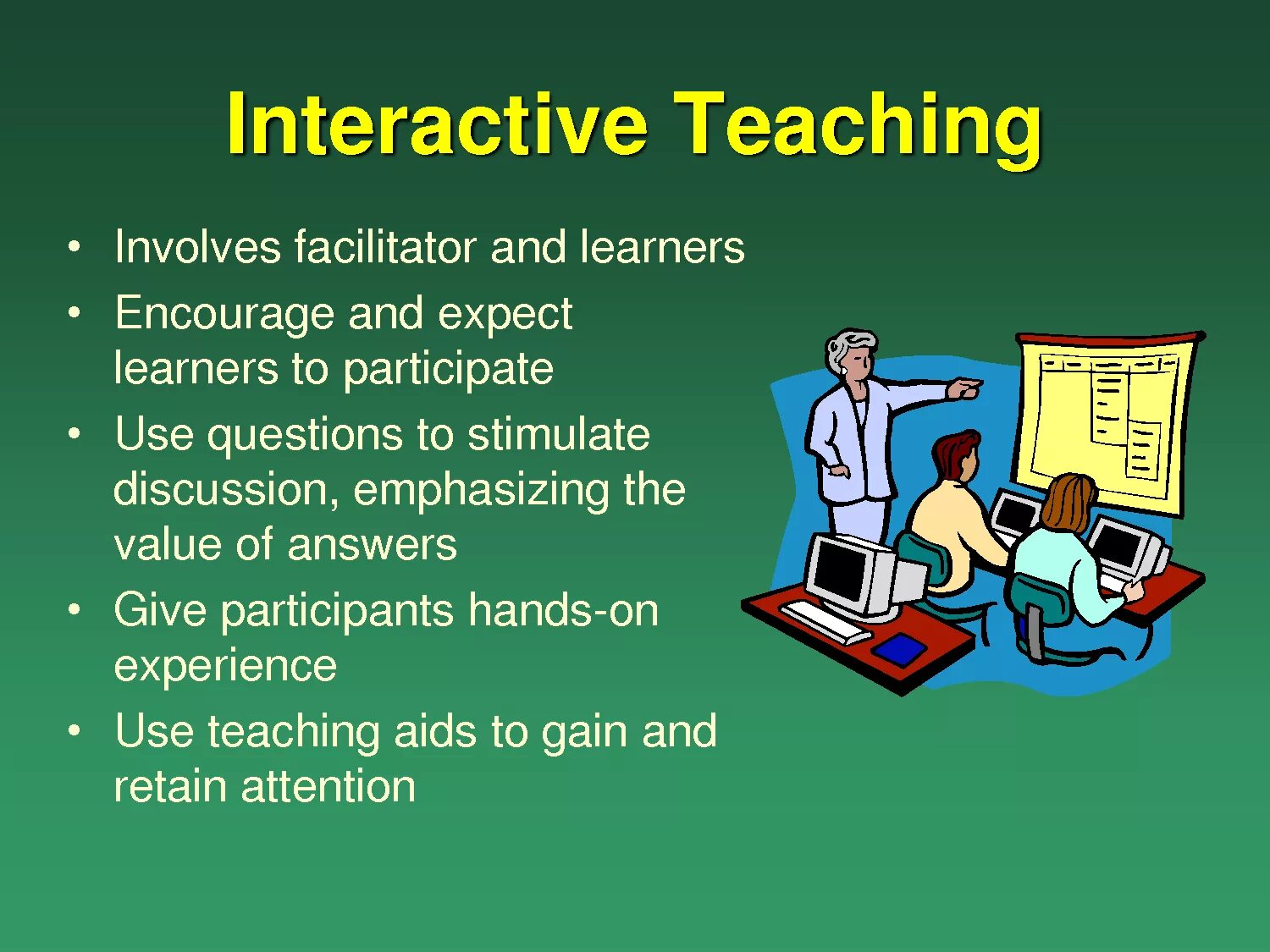 Interactive Teaching

• Involves facilitator and learners
• Encourage and expect learners to participate
• Use questions to stimulate discussion, emphasizing the value of answers
• Give participants hands-on experience
• Use teaching aids to gain and retain attention